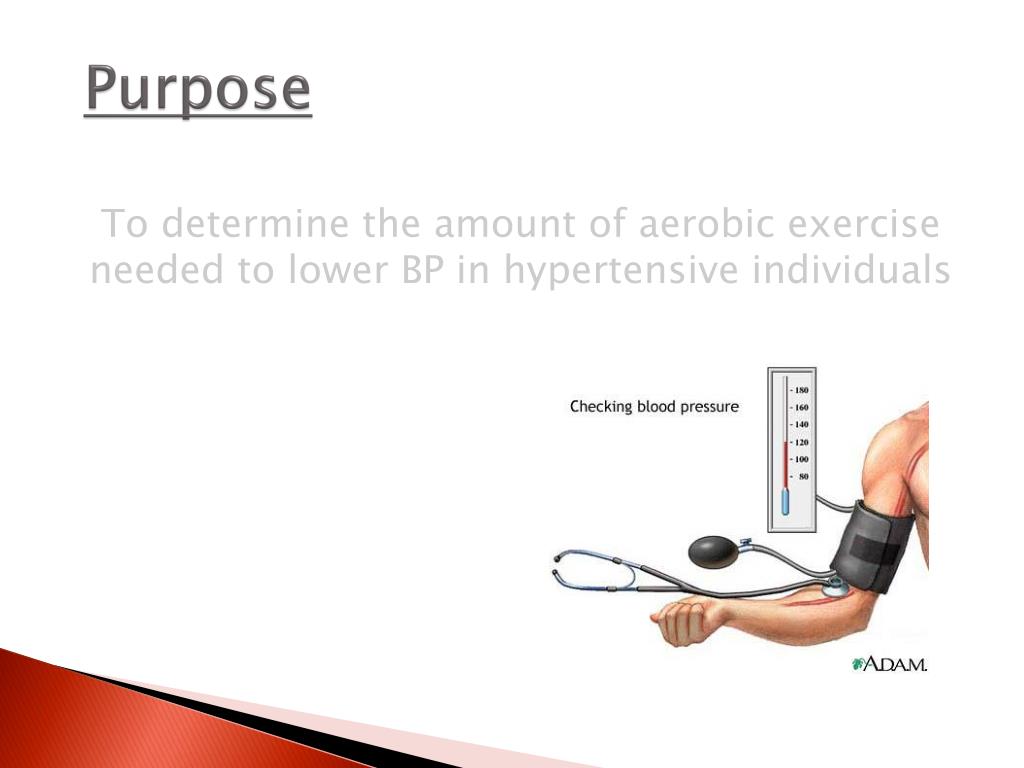 Purpose

To determine the amount of aerobic exercise needed to lower BP in hypertensive individuals

Checking blood pressure

180
160
140
120
100
80

A.D.A.M.